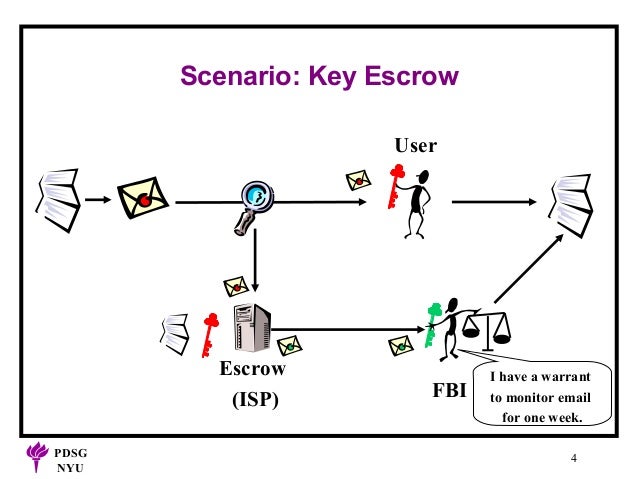 Scenario: Key Escrow

User

Escrow
(ISP)

FBI

I have a warrant to monitor email for one week.

PDSG
NYU

4